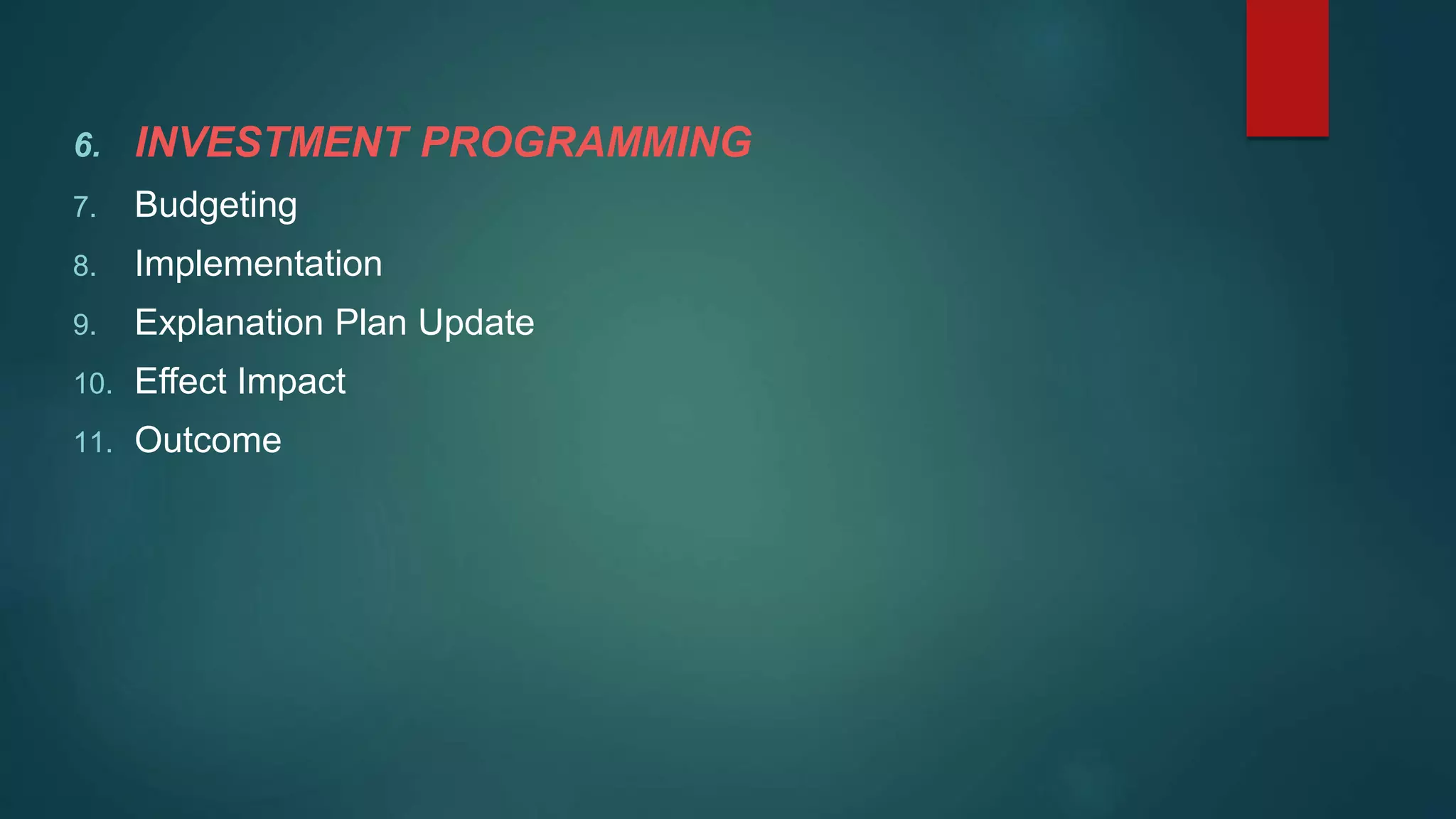 6. INVESTMENT PROGRAMMING
7. Budgeting
8. Implementation
9. Explanation Plan Update
10. Effect Impact
11. Outcome